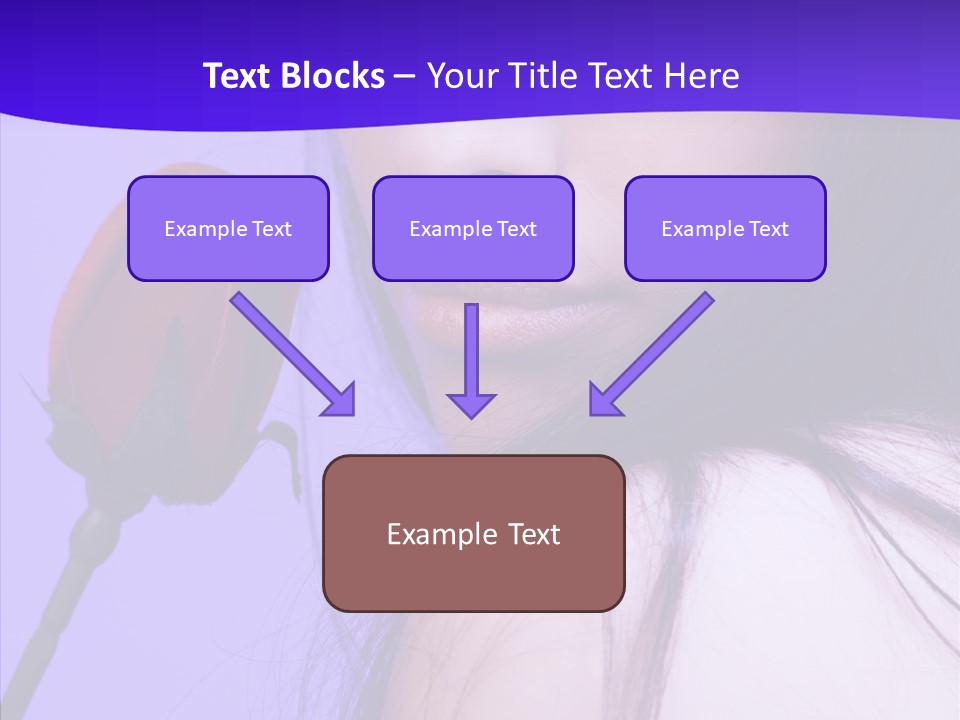 Text Blocks – Your Title Text Here

Example Text

Example Text

Example Text

Example Text